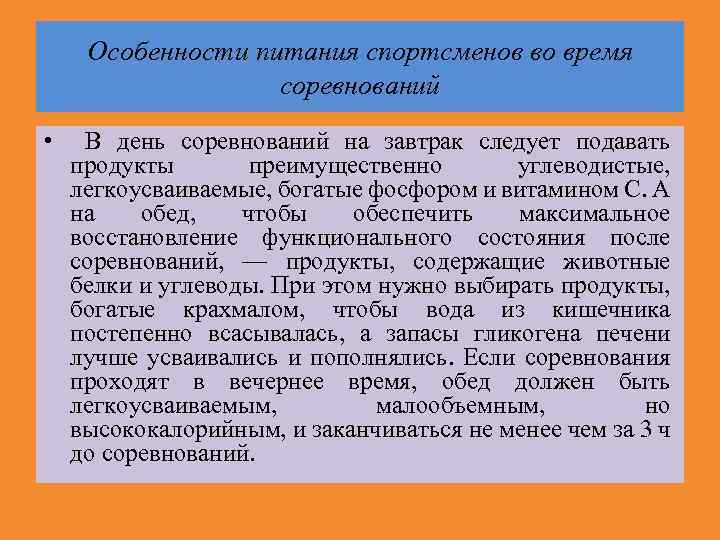 Особенности питания спортсменов во время соревнований

• В день соревнований на завтрак следует подавать продукты преимущественно углеводистые, легкоусваиваемые, богатые фосфором и витамином С. А на обед, чтобы обеспечить максимальное восстановление функционального состояния после соревнований, — продукты, содержащие животные белки и углеводы. При этом нужно выбирать продукты, богатые крахмалом, чтобы вода из кишечника постепенно всасывалась, а запасы гликогена печени лучше усваивались и пополнялись. Если соревнования проходят в вечернее время, обед должен быть легкоусваиваемым, малообъемным, но высококалорийным, и заканчиваться не менее чем за 3 ч до соревнований.